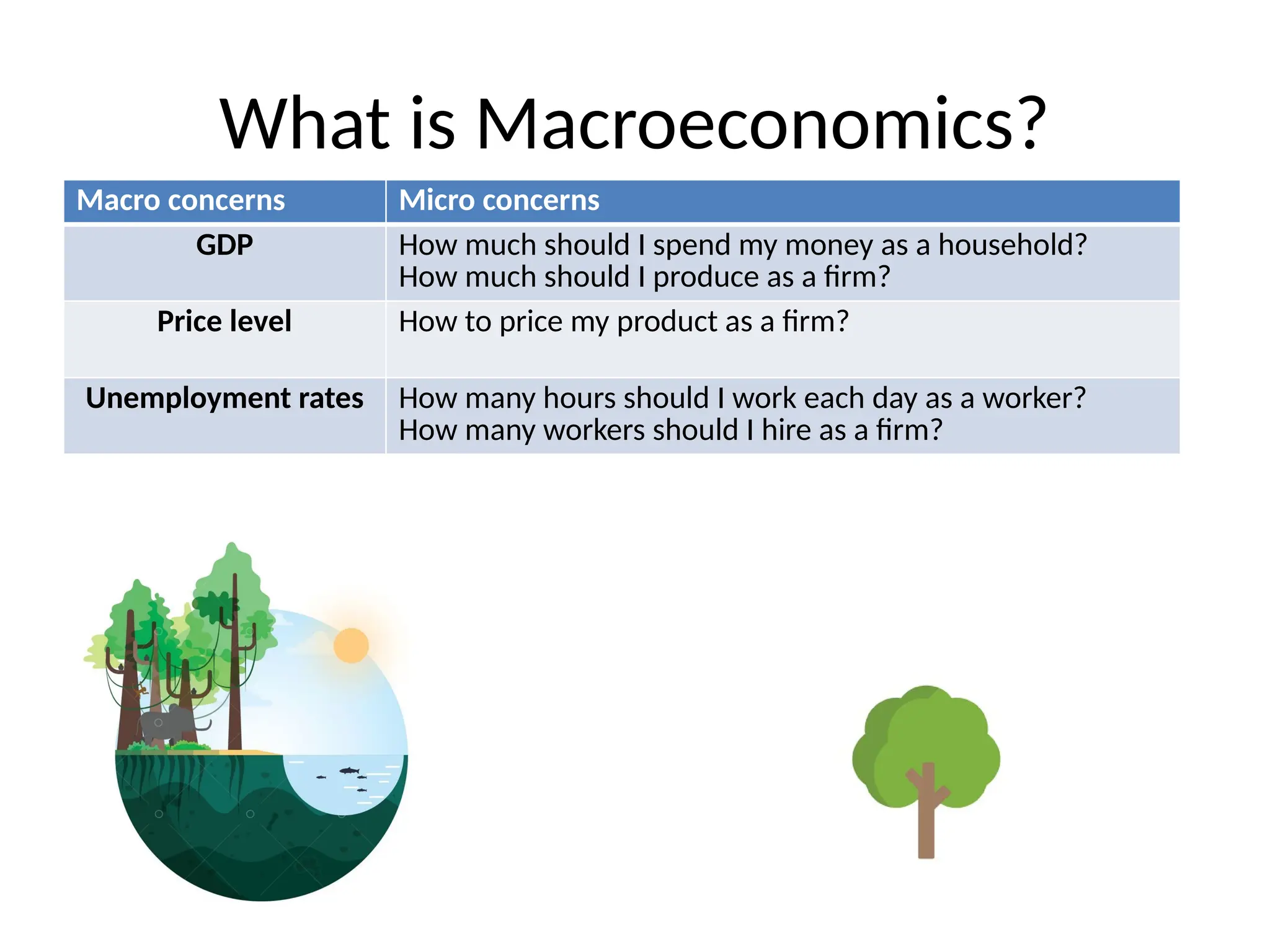 What is Macroeconomics?

| Macro concerns | Micro concerns |
|---|---|
| GDP | How much should I spend my money as a household? How much should I produce as a firm? |
| Price level | How to price my product as a firm? |
| Unemployment rates | How many hours should I work each day as a worker? How many workers should I hire as a firm? |